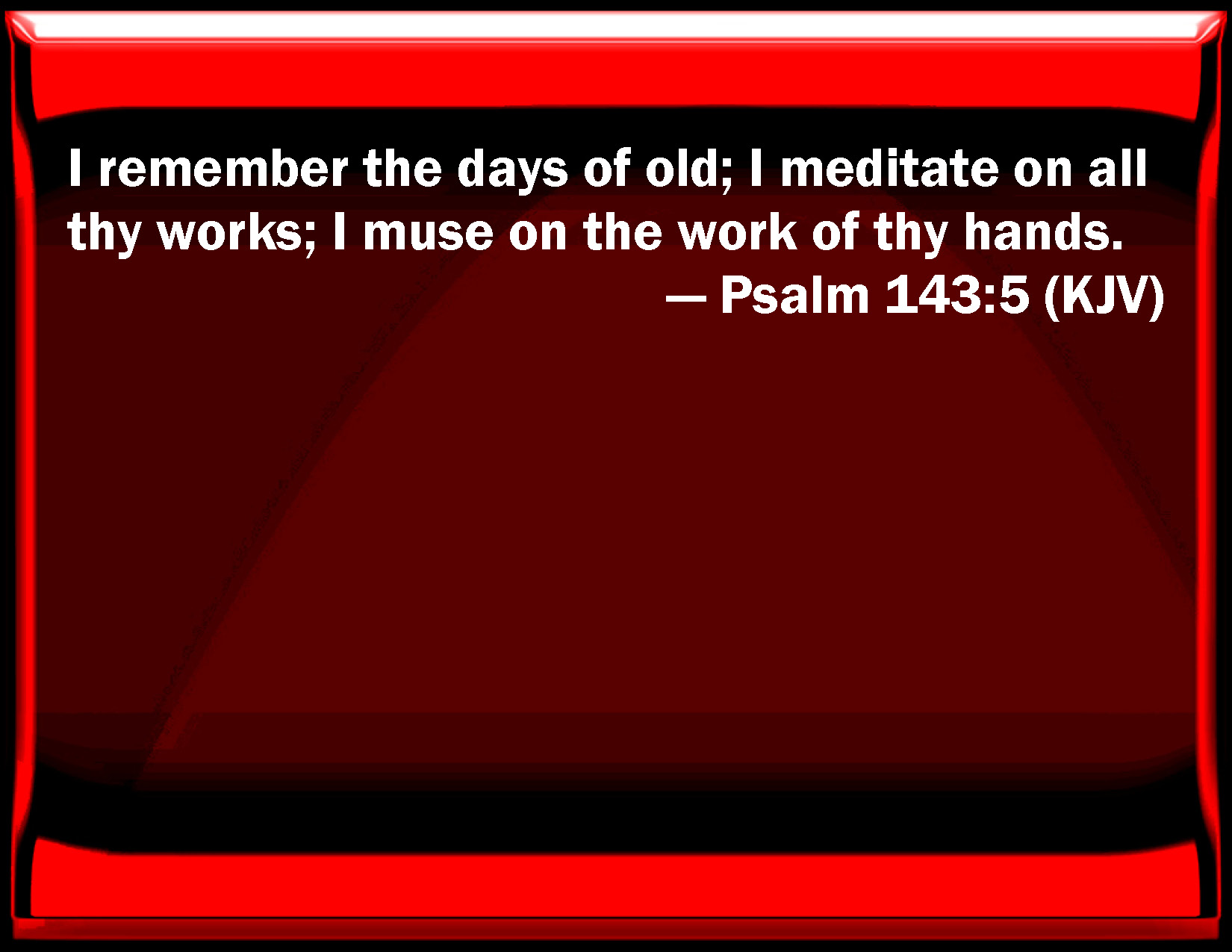 I remember the days of old; I meditate on all thy works; I muse on the work of thy hands.
— Psalm 143:5 (KJV)